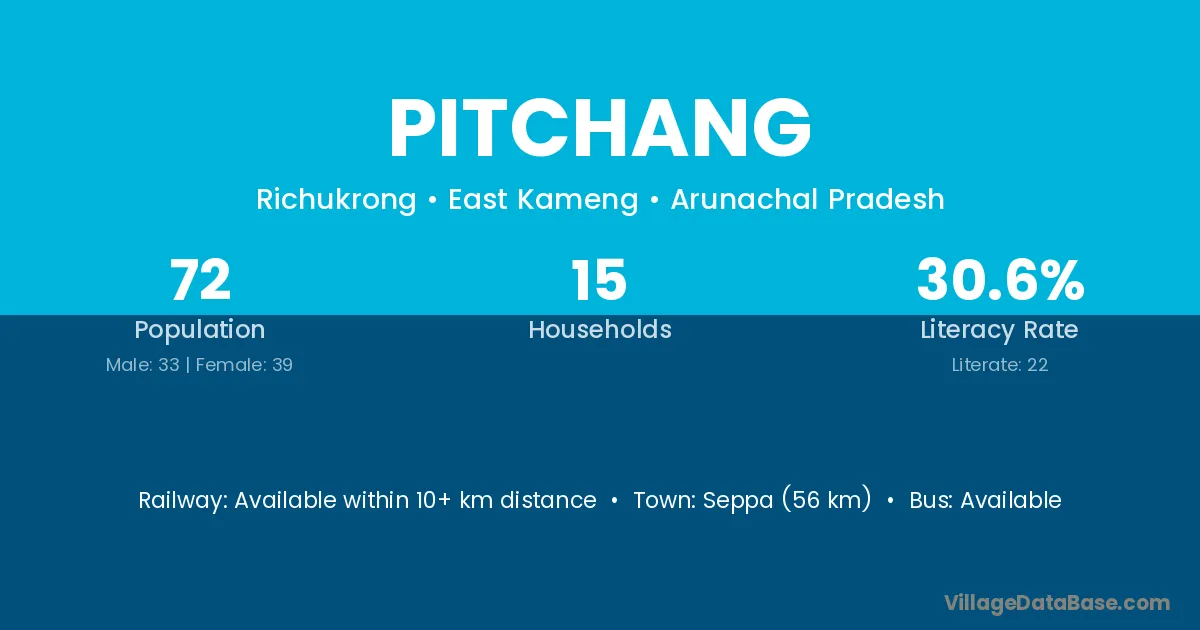 PITCHANG

Richukrong • East Kameng • Arunachal Pradesh

72
Population
Male: 33 | Female: 39

15
Households

30.6%
Literacy Rate
Literate: 22

Railway: Available within 10+ km distance • Town: Seppa (56 km) • Bus: Available

VillageDataBase.com